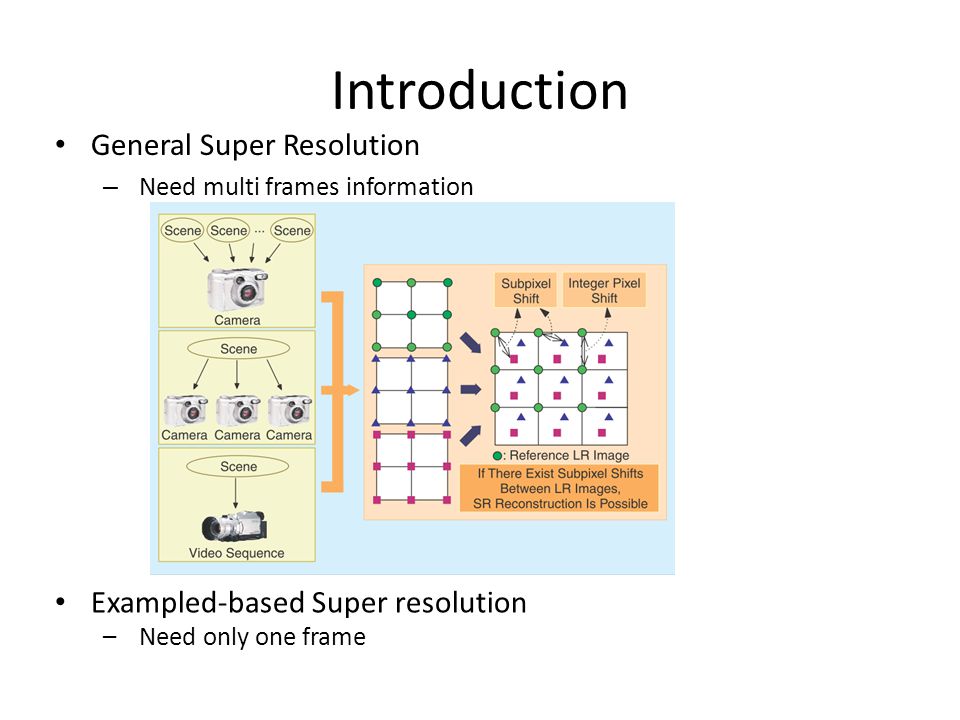 Introduction

• General Super Resolution
  – Need multi frames information

Scene Scene ··· Scene
Camera
Scene
Camera Camera Camera
Scene
Video Sequence

Subpixel Shift
Integer Pixel Shift
: Reference LR Image
If There Exist Subpixel Shifts Between LR Images, SR Reconstruction Is Possible

• Exampled-based Super resolution
  – Need only one frame